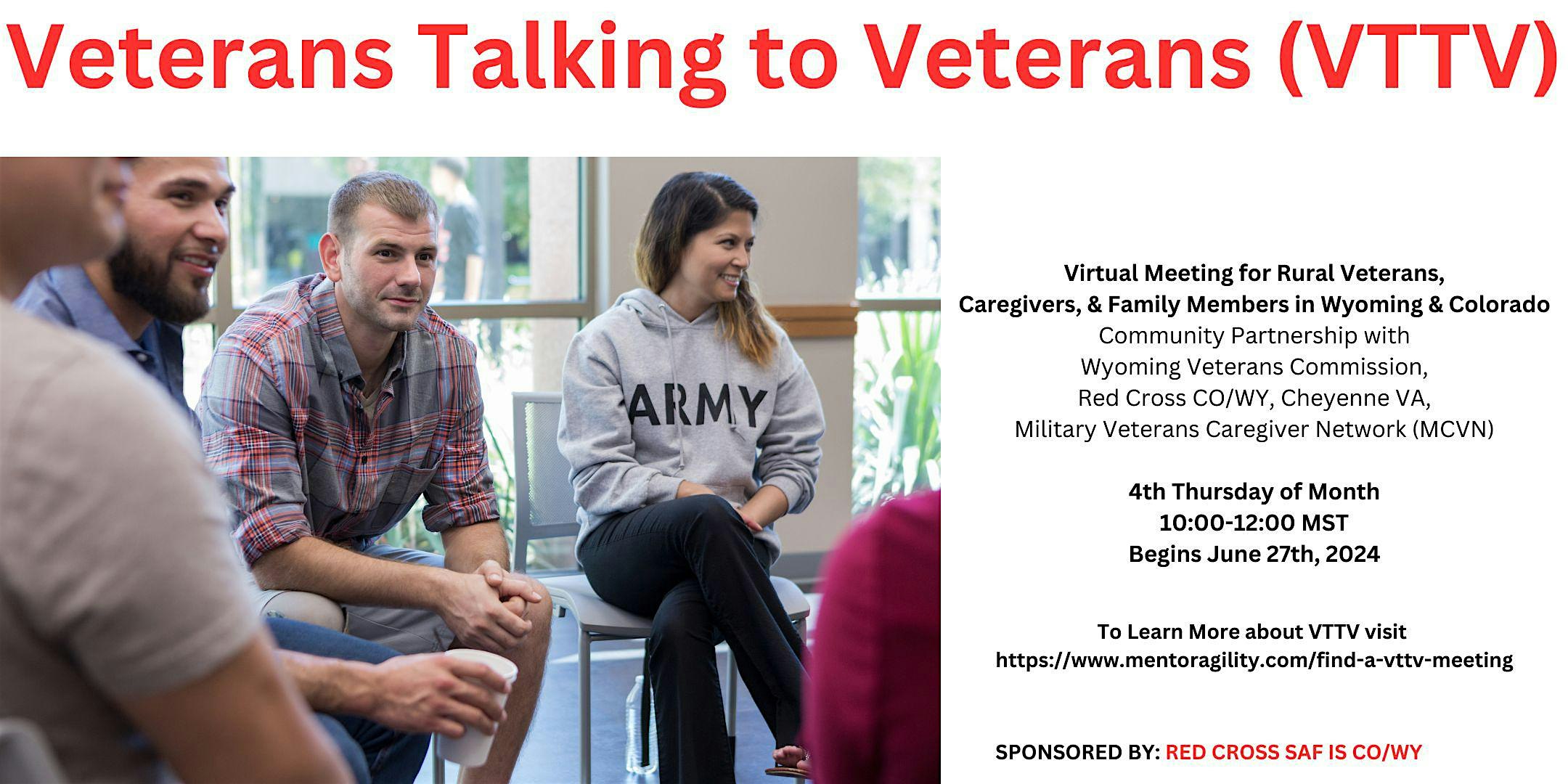 Veterans Talking to Veterans (VTTV)

ARMY

Virtual Meeting for Rural Veterans, Caregivers, & Family Members in Wyoming & Colorado
Community Partnership with Wyoming Veterans Commission, Red Cross CO/WY, Cheyenne VA, Military Veterans Caregiver Network (MCVN)

4th Thursday of Month
10:00-12:00 MST
Begins June 27th, 2024

To Learn More about VTTV visit
https://www.mentoragility.com/find-a-vttv-meeting

SPONSORED BY: RED CROSS SAF IS CO/WY